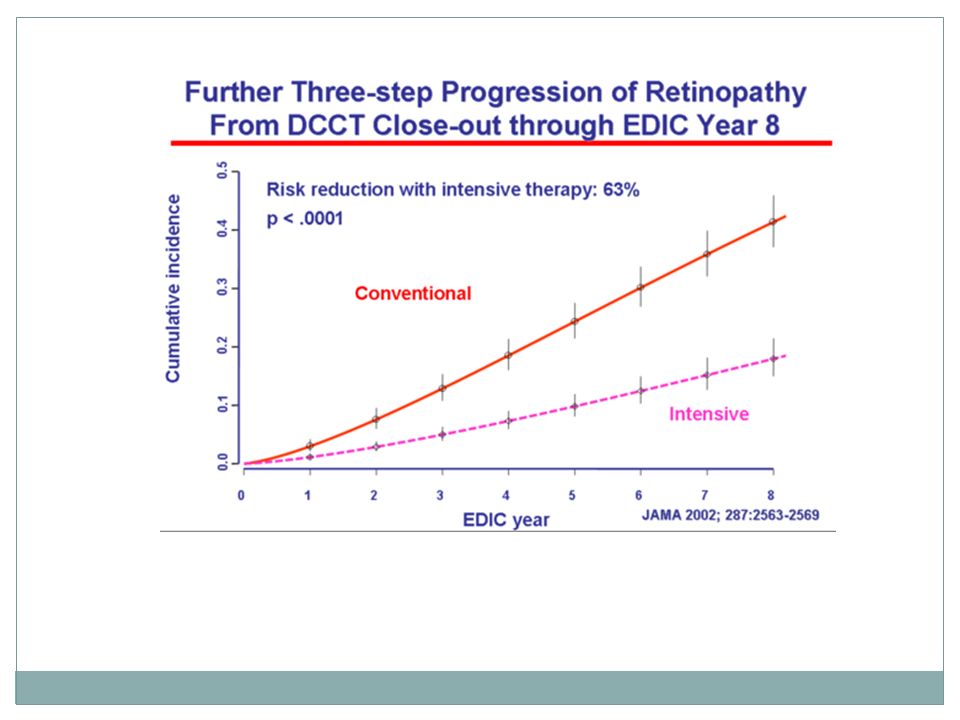 Further Three-step Progression of Retinopathy From DCCT Close-out through EDIC Year 8

Risk reduction with intensive therapy: 63%
p < .0001

Cumulative incidence

0.5
0.4
0.3
0.2
0.1
0.0

Conventional

Intensive

0 1 2 3 4 5 6 7 8

EDIC year

JAMA 2002; 287:2563-2569